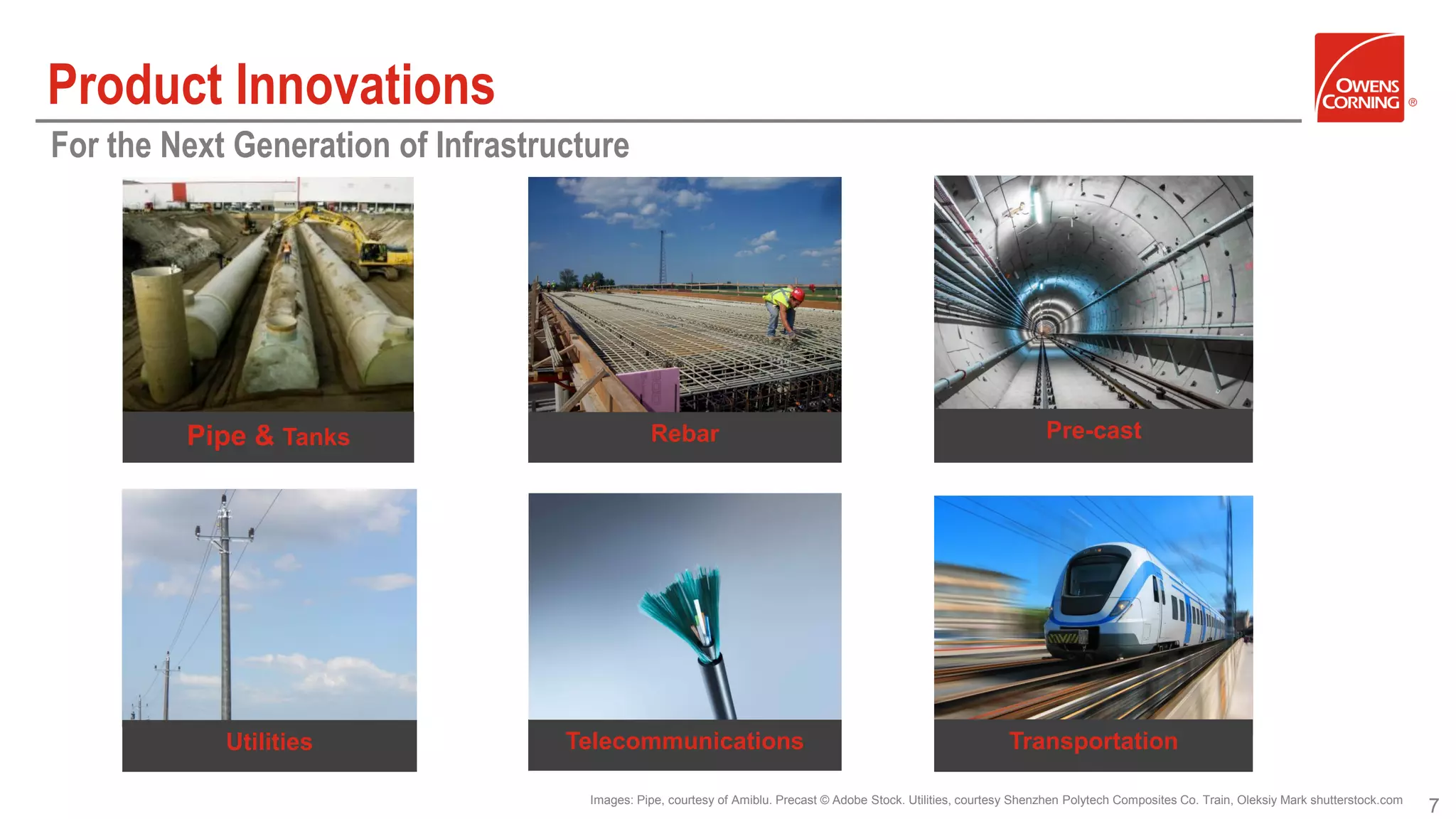 Product Innovations

OWENS CORNING ®

For the Next Generation of Infrastructure

Pipe & Tanks

Rebar

Pre-cast

Utilities

Telecommunications

Transportation

Images: Pipe, courtesy of Amiblu. Precast © Adobe Stock. Utilities, courtesy Shenzhen Polytech Composites Co. Train, Oleksiy Mark shutterstock.com

7